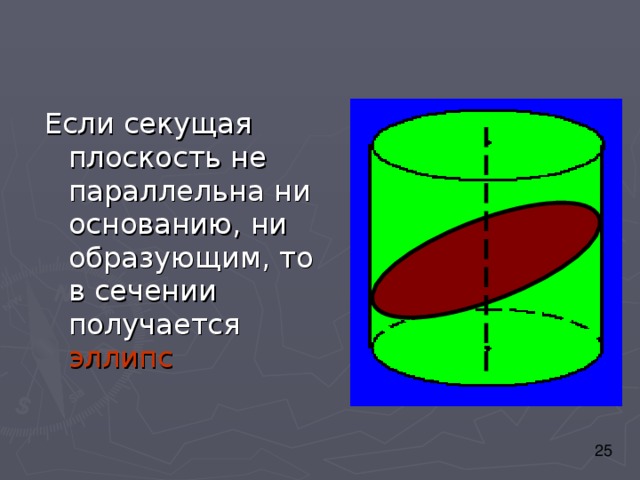 Если секущая плоскость не параллельна ни основанию, ни образующим, то в сечении получается эллипс

25